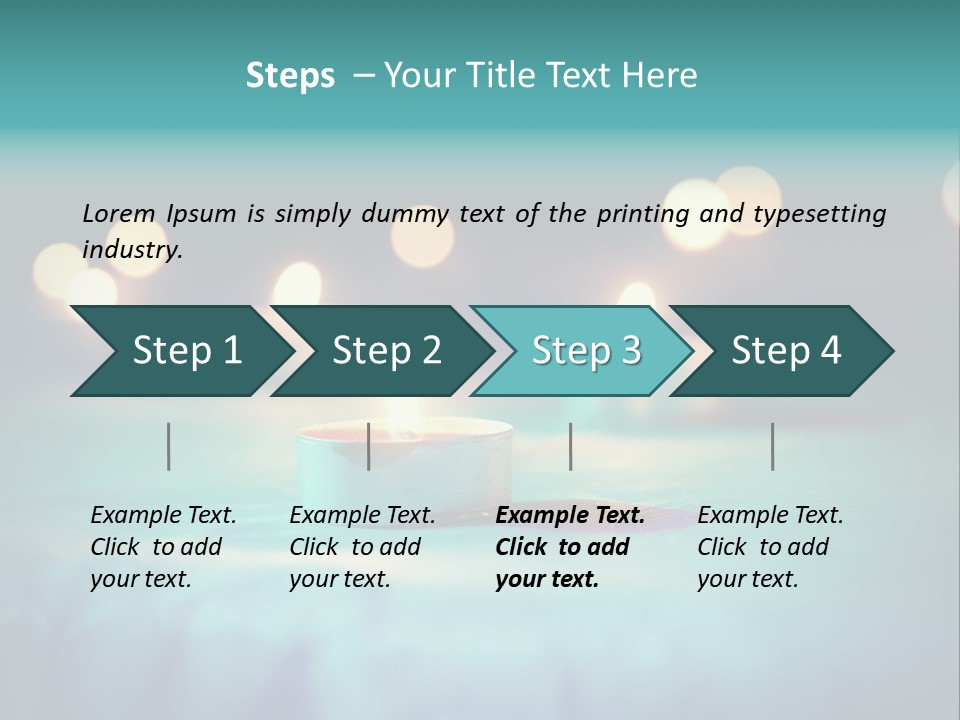 Steps – Your Title Text Here

Lorem Ipsum is simply dummy text of the printing and typesetting industry.

Step 1

Step 2

Step 3

Step 4

Example Text. Click to add your text.

Example Text. Click to add your text.

Example Text. Click to add your text.

Example Text. Click to add your text.